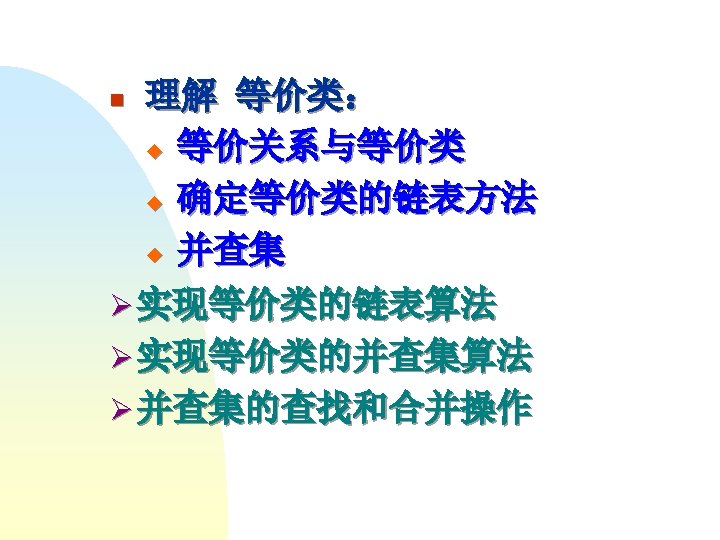 理解 等价类：

等价关系与等价类

确定等价类的链表方法

并查集

实现等价类的链表算法

实现等价类的并查集算法

并查集的查找和合并操作